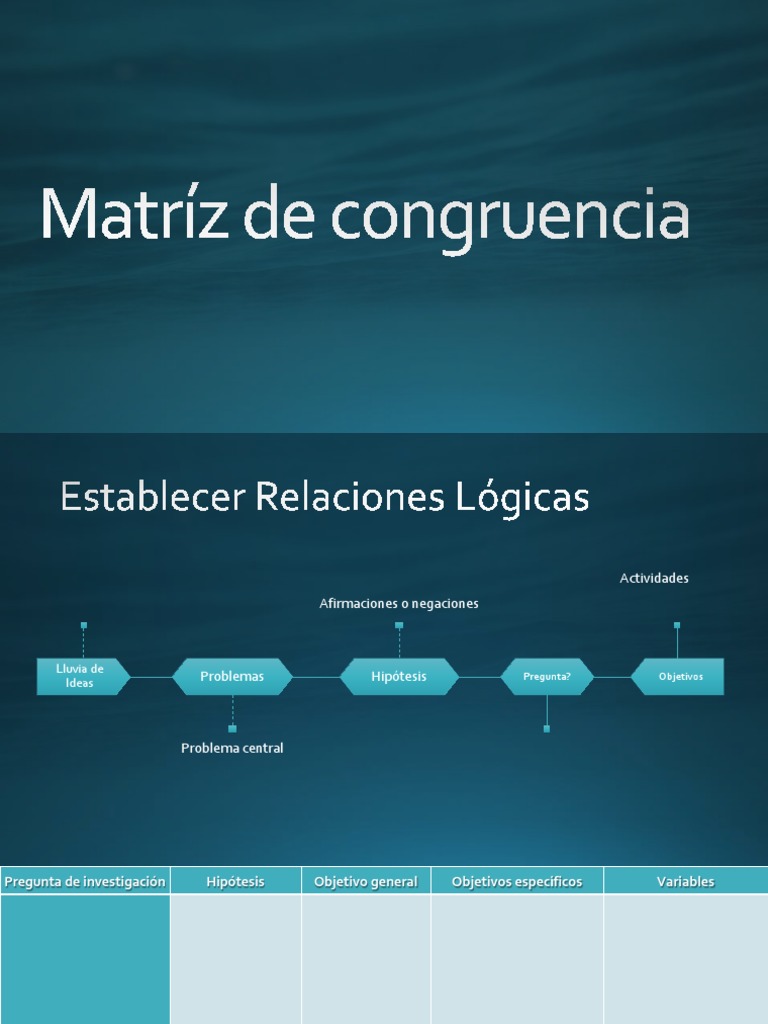 Matríz de congruencia

Establecer Relaciones Lógicas

Actividades

Afirmaciones o negaciones

Lluvia de Ideas

Problemas

Hipótesis

Pregunta?

Objetivos

Problema central

| Pregunta de investigación | Hipótesis | Objetivo general | Objetivos especificos | Variables |
|---|---|---|---|---|
| | | | | |